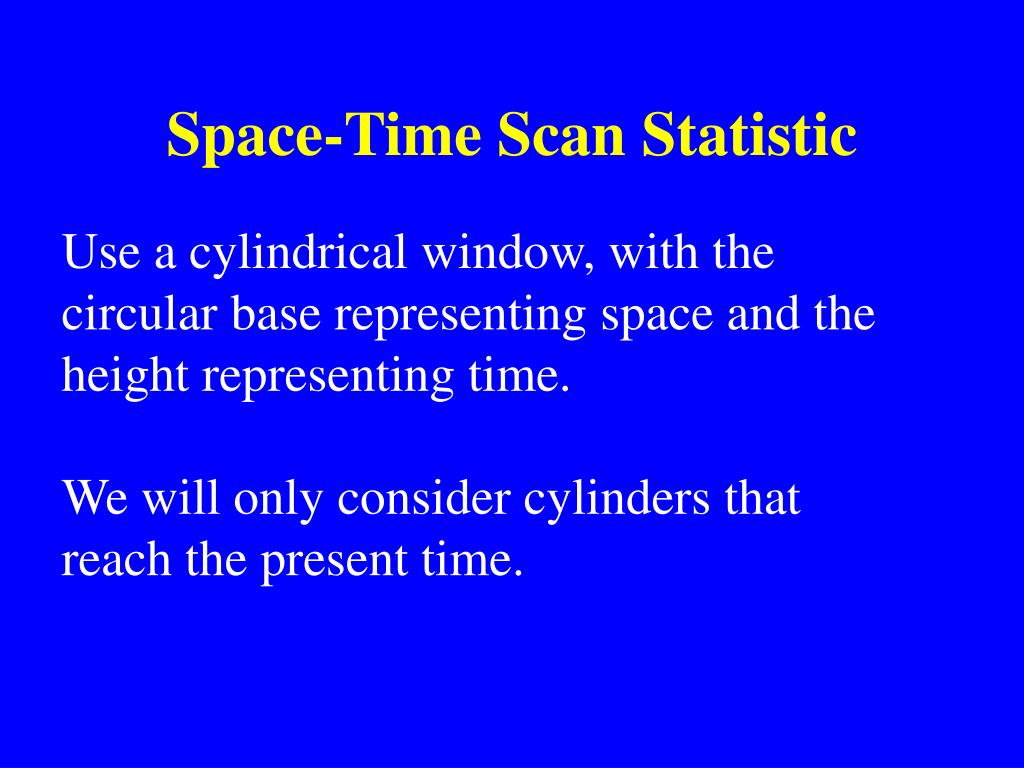 Space-Time Scan Statistic

Use a cylindrical window, with the circular base representing space and the height representing time.

We will only consider cylinders that reach the present time.